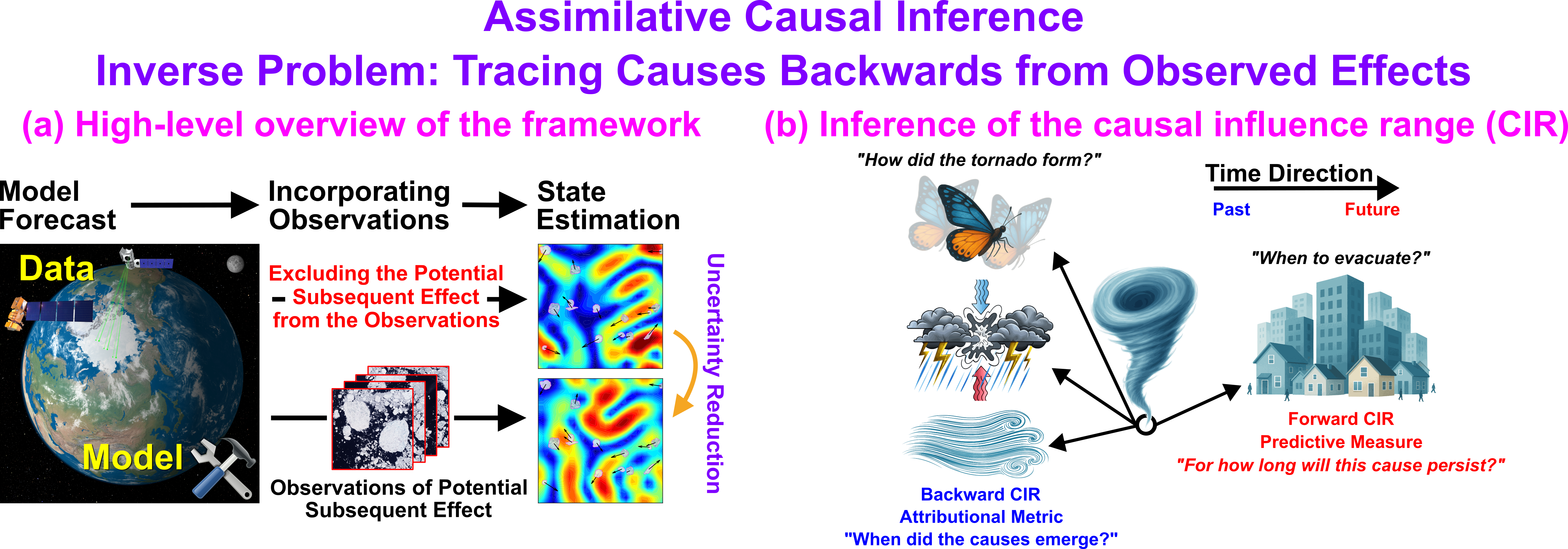 Assimilative Causal Inference

Inverse Problem: Tracing Causes Backwards from Observed Effects

(a) High-level overview of the framework

Model Forecast

Incorporating Observations

State Estimation

Data

Model

Excluding the Potential Subsequent Effect from the Observations

Observations of Potential Subsequent Effect

Uncertainty Reduction

(b) Inference of the causal influence range (CIR)

"How did the tornado form?"

Time Direction

Past

Future

"When to evacuate?"

Forward CIR
Predictive Measure
"For how long will this cause persist?"

Backward CIR
Attributional Metric
"When did the causes emerge?"